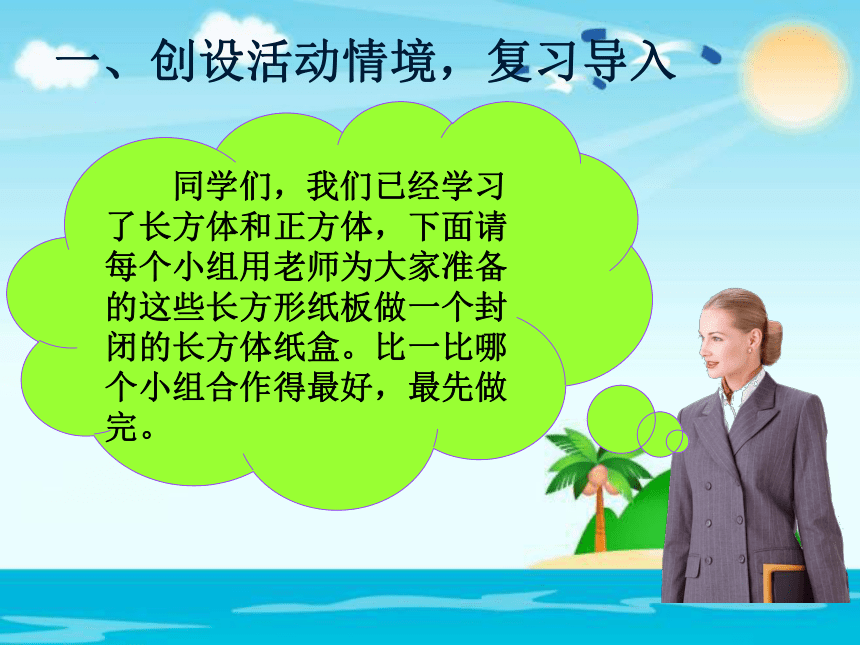 一、创设活动情境，复习导入

同学们，我们已经学习了长方体和正方体，下面请每个小组用老师为大家准备的这些长方形纸板做一个封闭的长方体纸盒。比一比哪个小组合作得最好，最先做完。